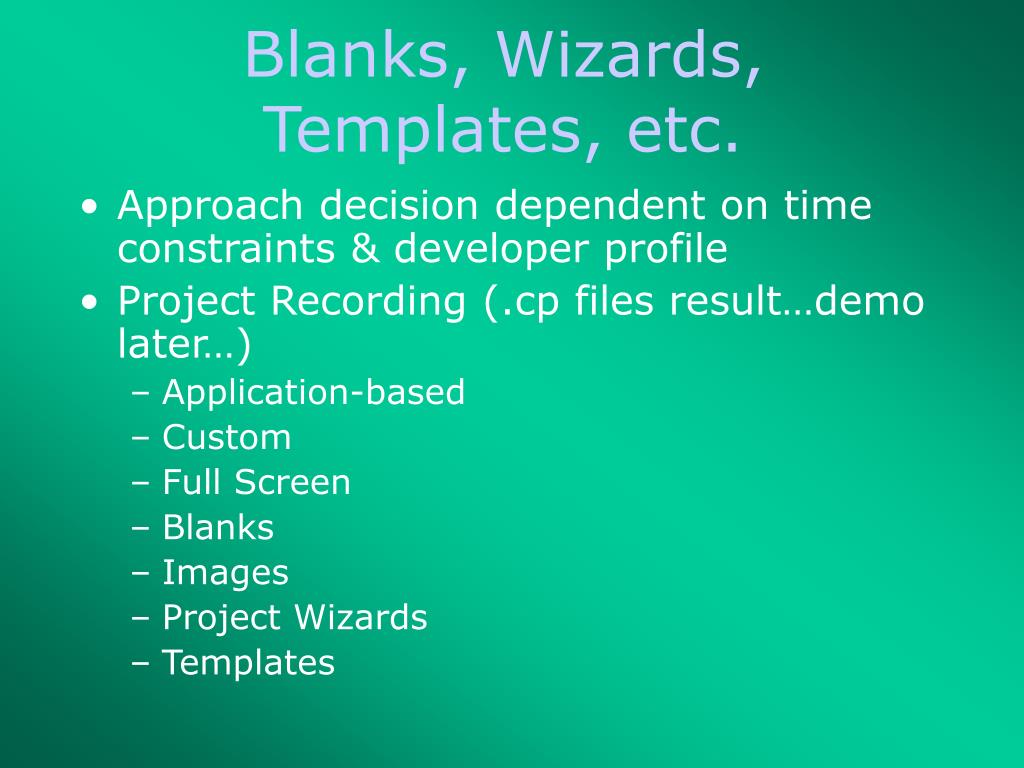 Blanks, Wizards, Templates, etc.

• Approach decision dependent on time constraints & developer profile
• Project Recording (.cp files result…demo later…)
– Application-based
– Custom
– Full Screen
– Blanks
– Images
– Project Wizards
– Templates